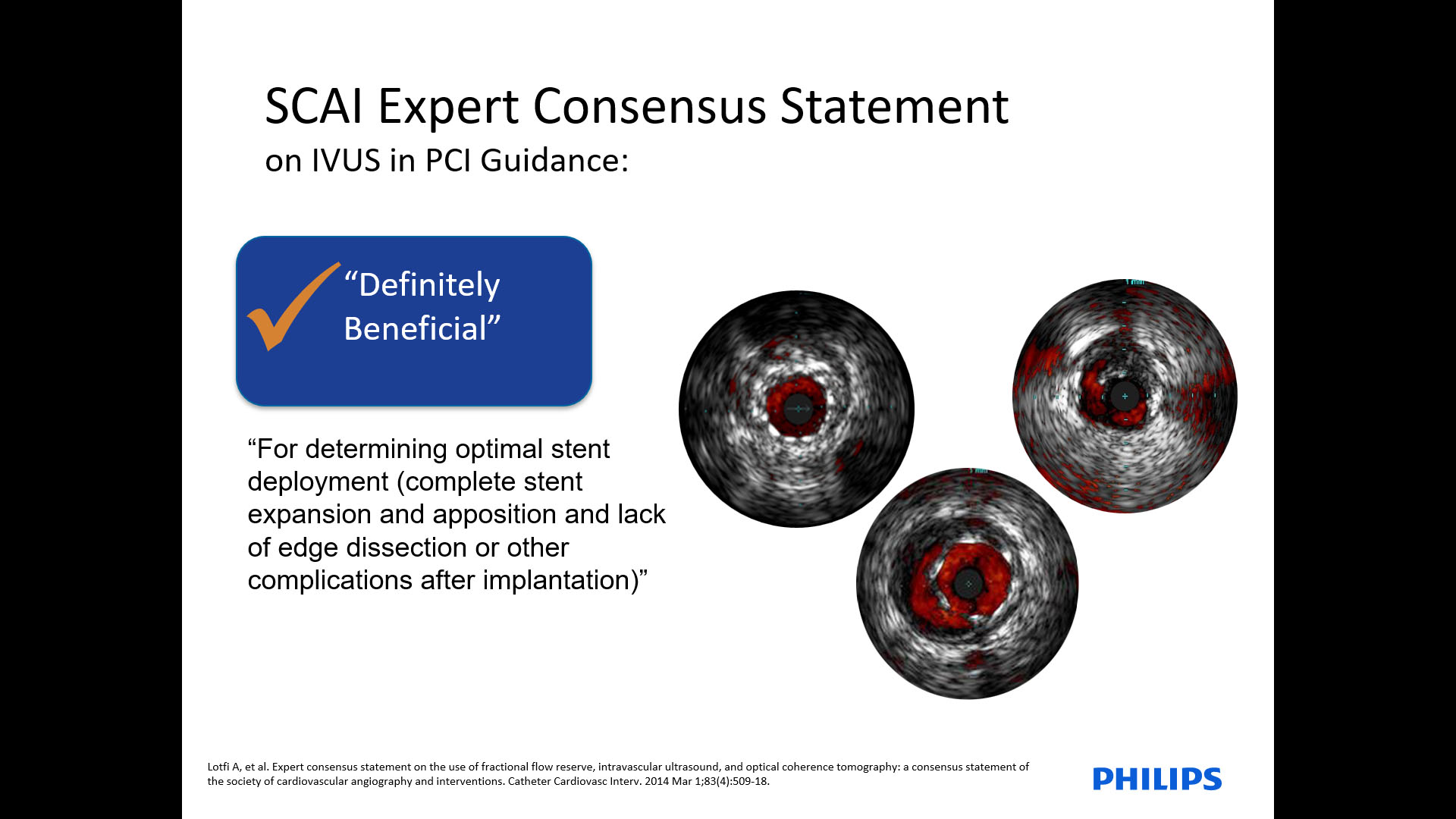 SCAI Expert Consensus Statement
on IVUS in PCI Guidance:

“Definitely Beneficial”

“For determining optimal stent deployment (complete stent expansion and apposition and lack of edge dissection or other complications after implantation)”

Lotfi A, et al. Expert consensus statement on the use of fractional flow reserve, intravascular ultrasound, and optical coherence tomography: a consensus statement of the society of cardiovascular angiography and interventions. Catheter Cardiovasc Interv. 2014 Mar 1;83(4):509-18.

PHILIPS